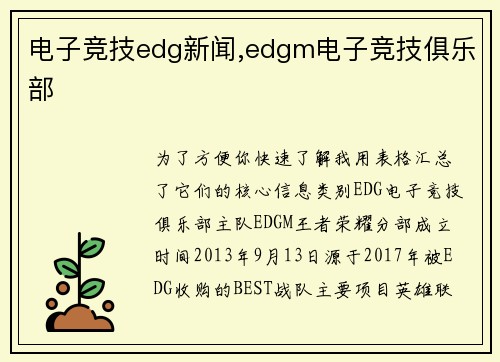 电子竞技edg新闻,edgm电子竞技俱乐部

为了方便你快速了解我用表格汇总了它们的核心信息类别EDG电子竞技俱乐部主队EDGM王者荣耀分部成立时间2013年9月13日源于2017年被EDG收购的BEST战队主要项目英雄联